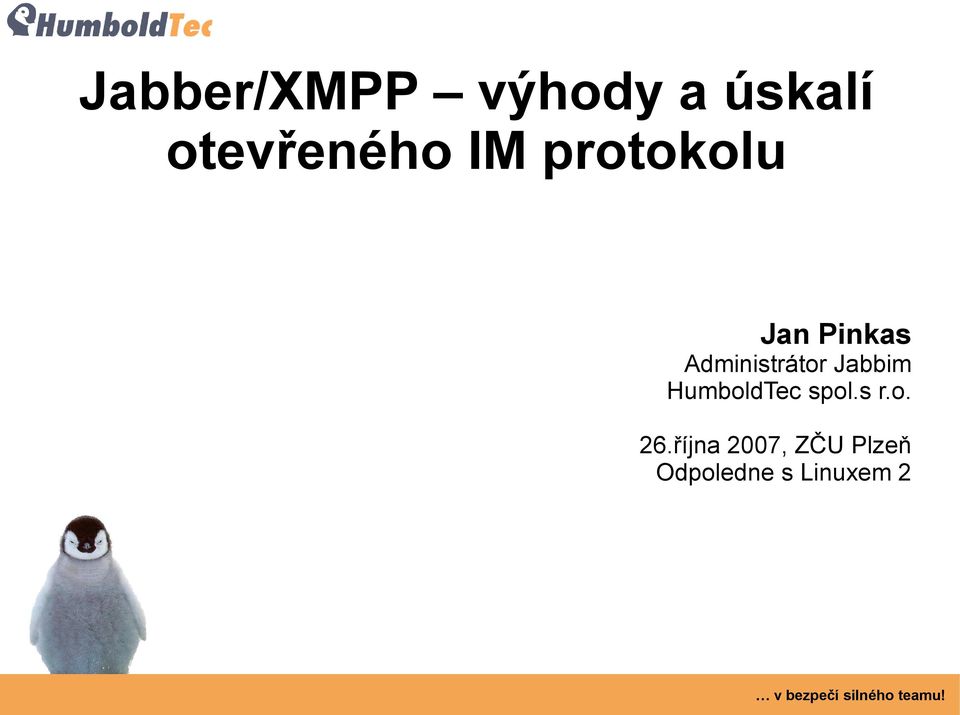 HumboldTec

Jabber/XMPP – výhody a úskalí otevřeného IM protokolu

Jan Pinkas
Administrátor Jabbim
HumboldTec spol.s r.o.

26.října 2007, ZČU Plzeň
Odpoledne s Linuxem 2

… v bezpečí silného teamu!